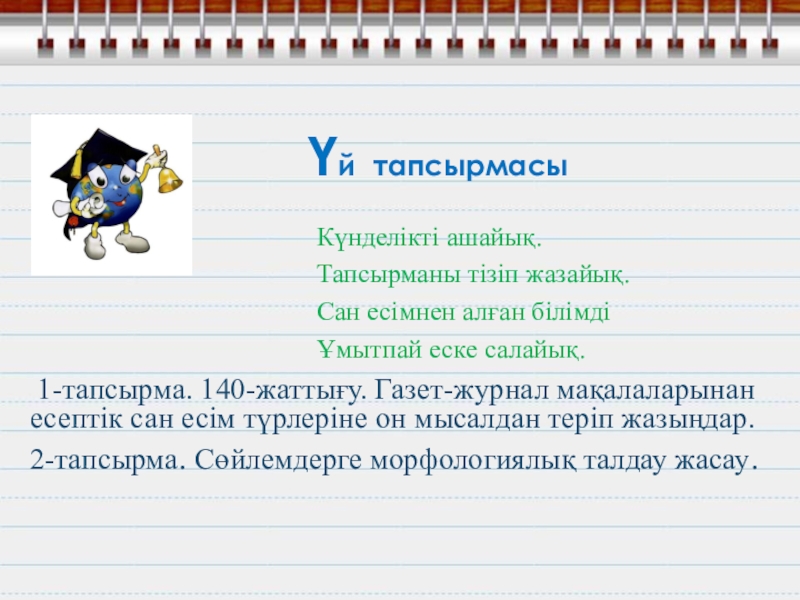 Үй тапсырмасы

Күнделікті ашайық.
Тапсырманы тізіп жазайық.
Сан есімнен алған білімді
Ұмытпай еске салайық.

1-тапсырма. 140-жаттығу. Газет-журнал мақалаларынан есептік сан есім түрлеріне он мысалдан теріп жазыңдар.

2-тапсырма. Сөйлемдерге морфологиялық талдау жасау.